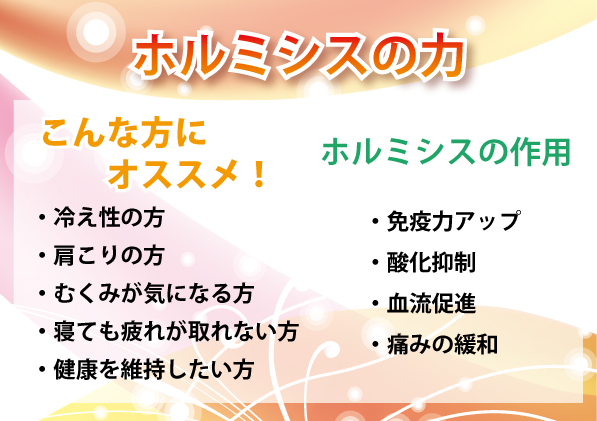 ホルミシスの力

こんな方に
オススメ！

・冷え性の方
・肩こりの方
・むくみが気になる方
・寝ても疲れが取れない方
・健康を維持したい方

ホルミシスの作用

・免疫力アップ
・酸化抑制
・血流促進
・痛みの緩和